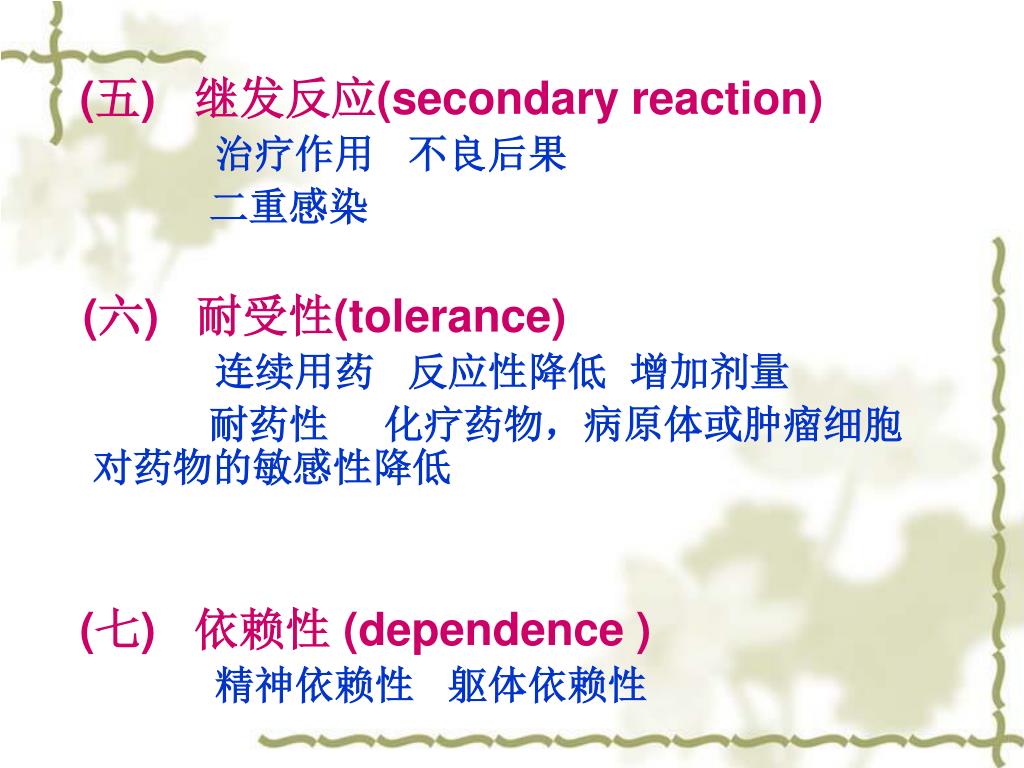 (五)  继发反应(secondary reaction)

治疗作用  不良后果

二重感染

(六)  耐受性(tolerance)

连续用药  反应性降低  增加剂量

耐药性   化疗药物，病原体或肿瘤细胞对药物的敏感性降低

(七)  依赖性 (dependence )

精神依赖性  躯体依赖性